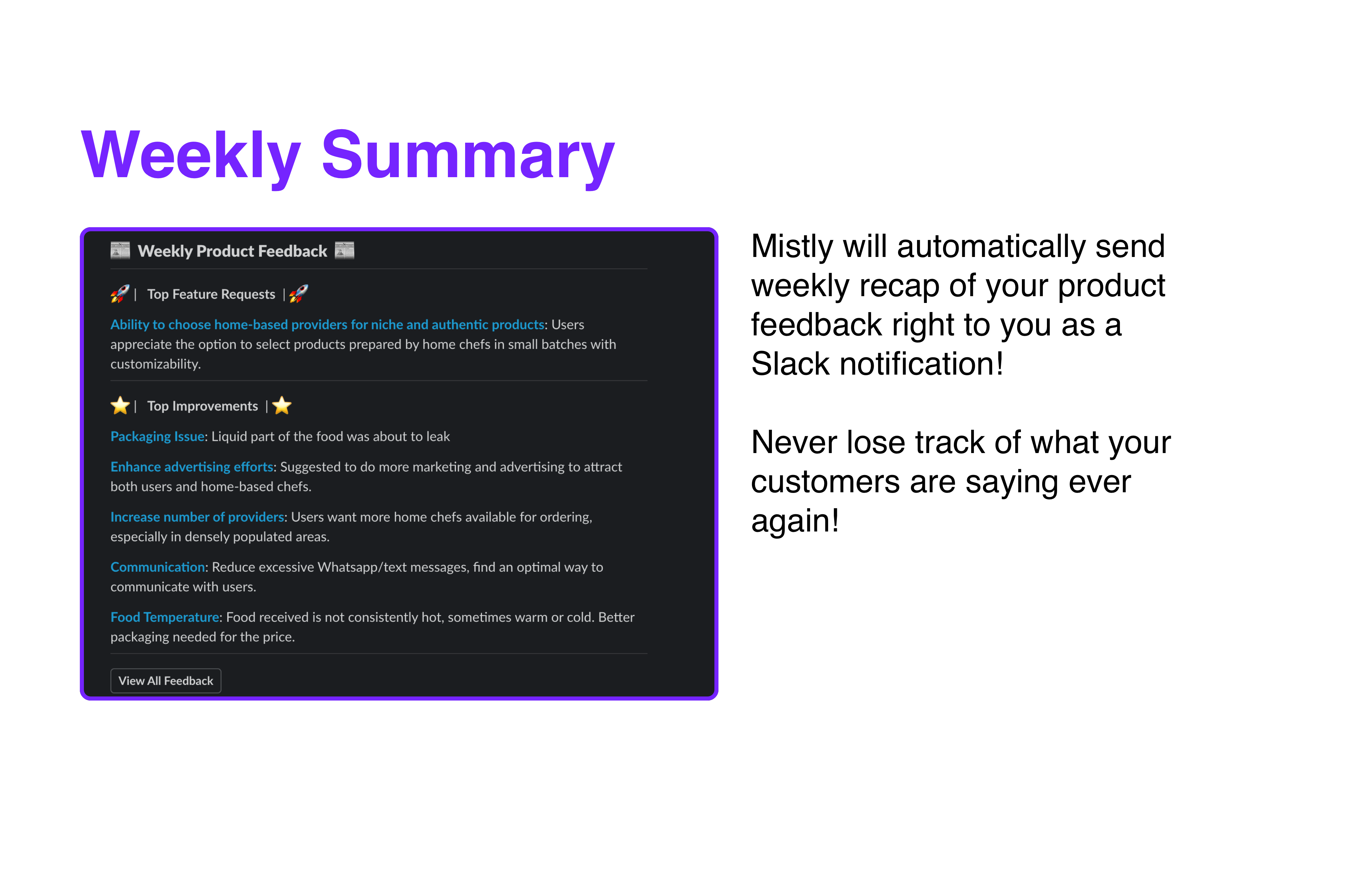 Weekly Summary

📰 Weekly Product Feedback 📰

🚀 | Top Feature Requests | 🚀

Ability to choose home-based providers for niche and authentic products: Users appreciate the option to select products prepared by home chefs in small batches with customizability.

⭐ | Top Improvements | ⭐

Packaging Issue: Liquid part of the food was about to leak

Enhance advertising efforts: Suggested to do more marketing and advertising to attract both users and home-based chefs.

Increase number of providers: Users want more home chefs available for ordering, especially in densely populated areas.

Communication: Reduce excessive Whatsapp/text messages, find an optimal way to communicate with users.

Food Temperature: Food received is not consistently hot, sometimes warm or cold. Better packaging needed for the price.

View All Feedback

Mistly will automatically send weekly recap of your product feedback right to you as a Slack notification!

Never lose track of what your customers are saying ever again!